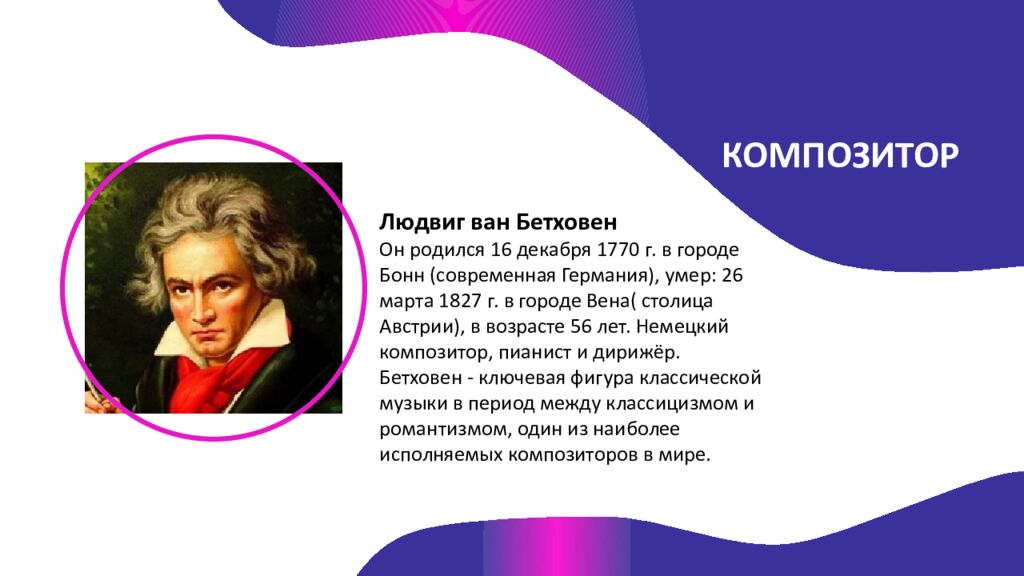 КОМПОЗИТОР

Людвиг ван Бетховен
Он родился 16 декабря 1770 г. в городе Бонн (современная Германия), умер: 26 марта 1827 г. в городе Вена( столица Австрии), в возрасте 56 лет. Немецкий композитор, пианист и дирижёр. Бетховен - ключевая фигура классической музыки в период между классицизмом и романтизмом, один из наиболее исполняемых композиторов в мире.